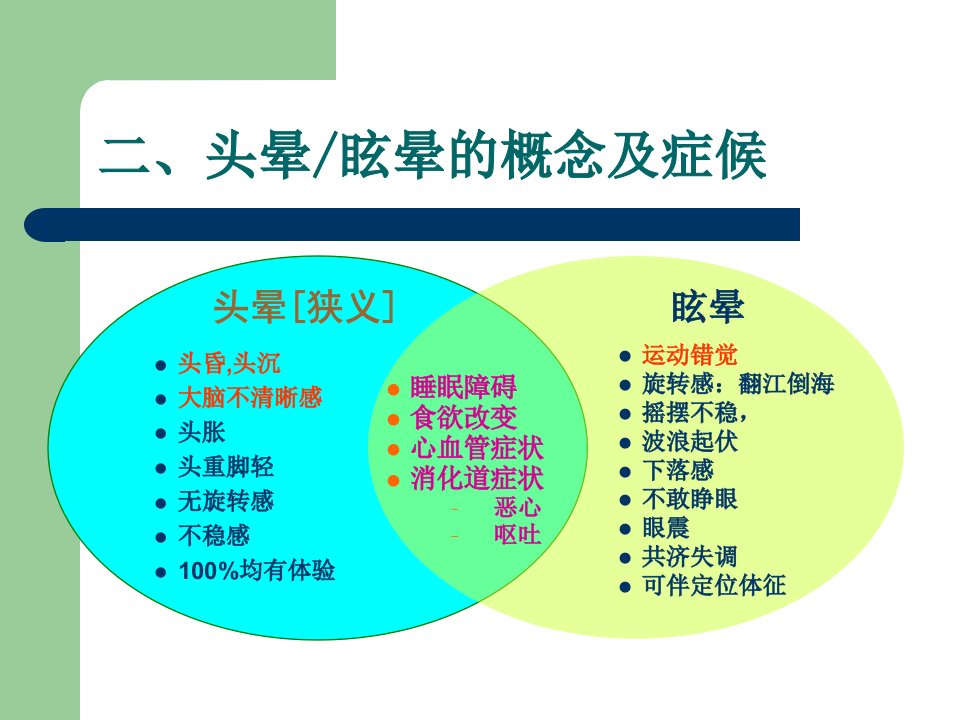 二、头晕/眩晕的概念及症候

头晕[狭义]

- 头昏,头沉
- 大脑不清晰感
- 头胀
- 头重脚轻
- 无旋转感
- 不稳感
- 100%均有体验

- 睡眠障碍
- 食欲改变
- 心血管症状
- 消化道症状
  - 恶心
  - 呕吐

眩晕

- 运动错觉
- 旋转感：翻江倒海
- 摇摆不稳，
- 波浪起伏
- 下落感
- 不敢睁眼
- 眼震
- 共济失调
- 可伴定位体征